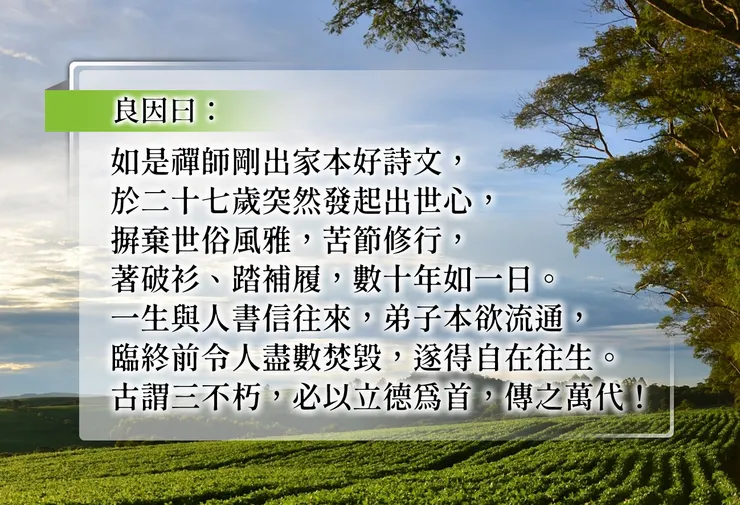 良因曰：

如是禪師剛出家本好詩文，
於二十七歲突然發起出世心，
摒棄世俗風雅，苦節修行，
著破衫、踏補履，數十年如一日。
一生與人書信往來，弟子本欲流通，
臨終前令人盡數焚毀，遂得自在往生。
古謂三不朽，必以立德爲首，傳之萬代！